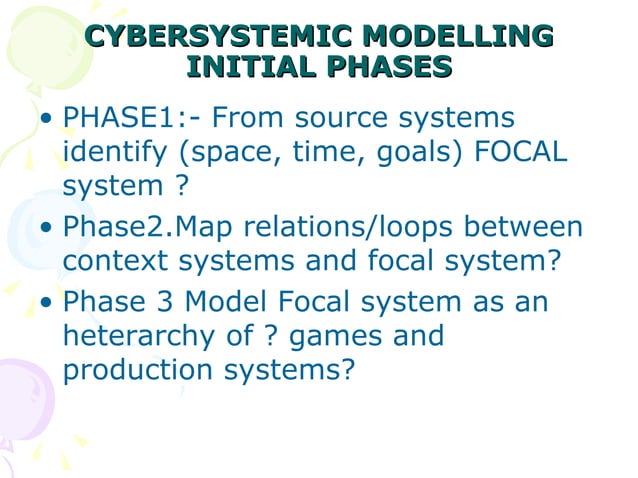 CYBERSYSTEMIC MODELLING INITIAL PHASES

• PHASE1:- From source systems identify (space, time, goals) FOCAL system ?

• Phase2.Map relations/loops between context systems and focal system?

• Phase 3 Model Focal system as an heterarchy of ? games and production systems?